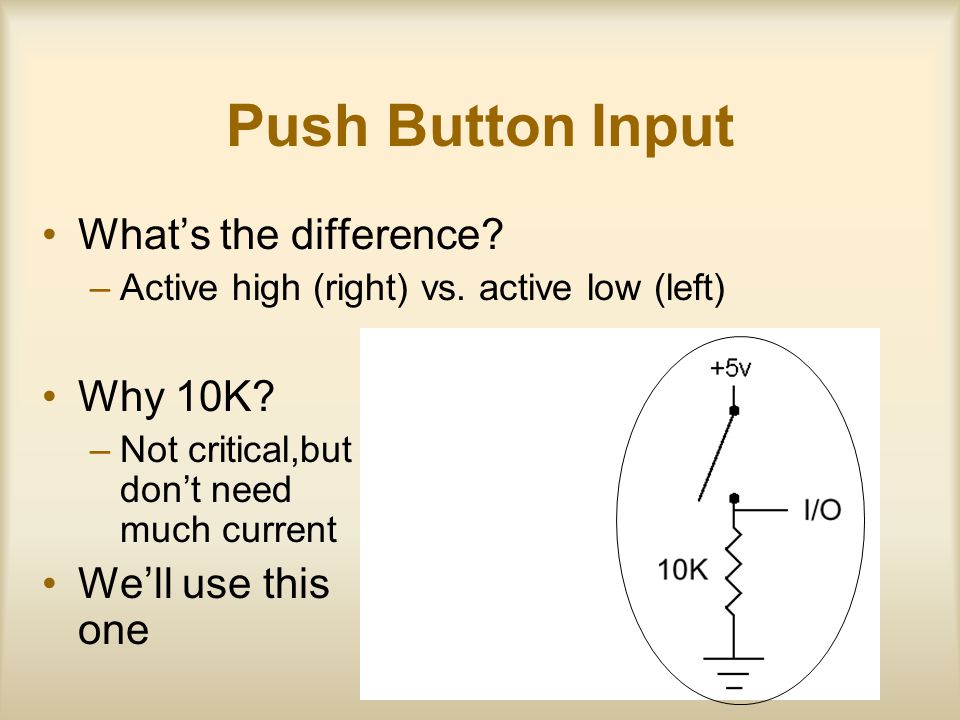 Push Button Input

• What's the difference?
– Active high (right) vs. active low (left)

• Why 10K?
– Not critical,but don't need much current

• We'll use this one

+5v

I/O

10K